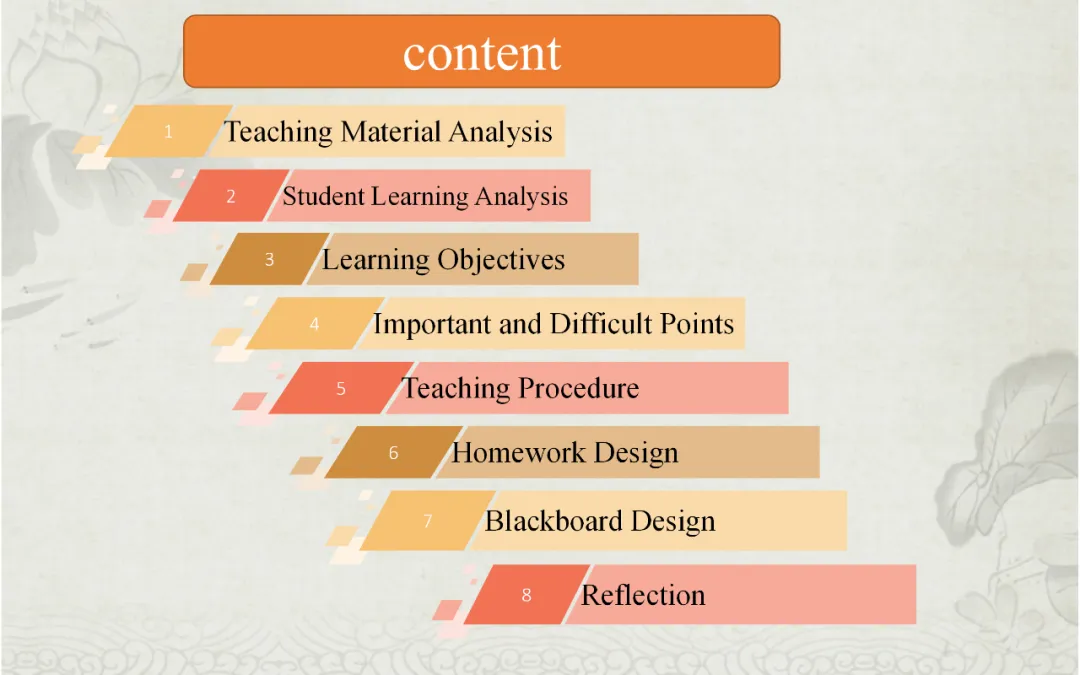 content

1 Teaching Material Analysis

2 Student Learning Analysis

3 Learning Objectives

4 Important and Difficult Points

5 Teaching Procedure

6 Homework Design

7 Blackboard Design

8 Reflection